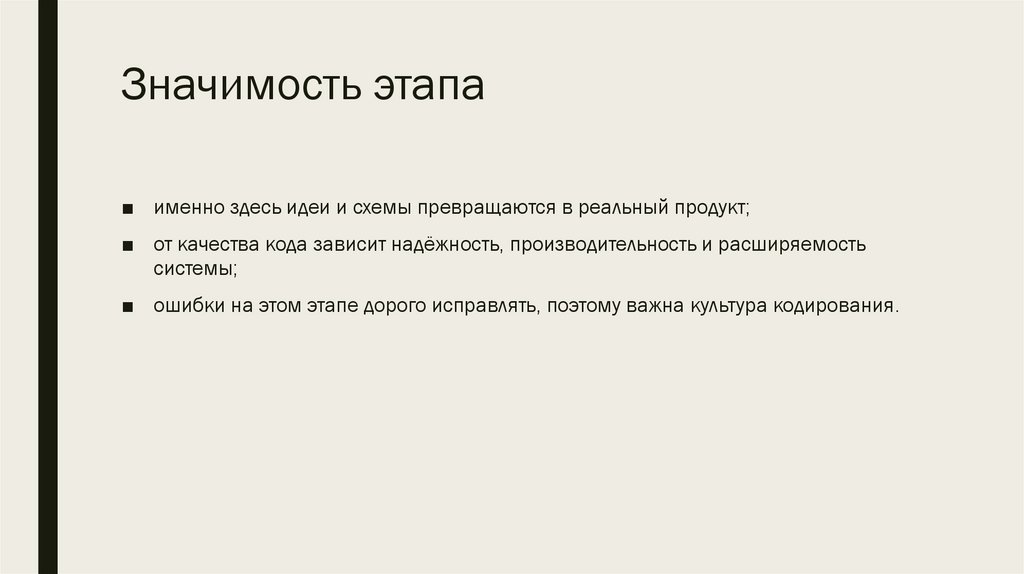 Значимость этапа

■ именно здесь идеи и схемы превращаются в реальный продукт;

■ от качества кода зависит надёжность, производительность и расширяемость системы;

■ ошибки на этом этапе дорого исправлять, поэтому важна культура кодирования.